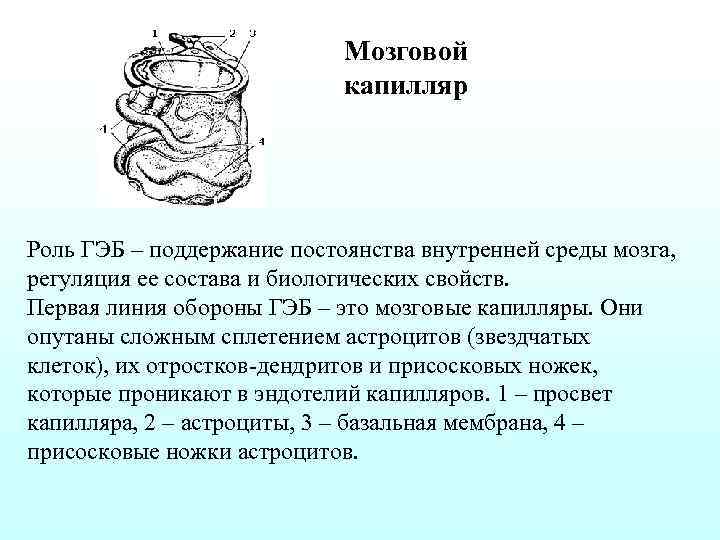 1 2 3

4

4

Мозговой капилляр

Роль ГЭБ – поддержание постоянства внутренней среды мозга, регуляция ее состава и биологических свойств.
Первая линия обороны ГЭБ – это мозговые капилляры. Они опутаны сложным сплетением астроцитов (звездчатых клеток), их отростков-дендритов и присосковых ножек, которые проникают в эндотелий капилляров. 1 – просвет капилляра, 2 – астроциты, 3 – базальная мембрана, 4 – присосковые ножки астроцитов.